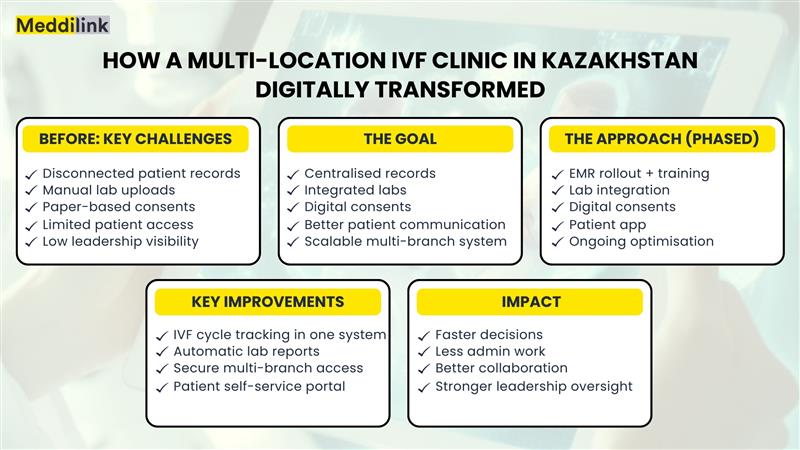 Meddilink

HOW A MULTI-LOCATION IVF CLINIC IN KAZAKHSTAN DIGITALLY TRANSFORMED

BEFORE: KEY CHALLENGES

✓ Disconnected patient records
✓ Manual lab uploads
✓ Paper-based consents
✓ Limited patient access
✓ Low leadership visibility

THE GOAL

✓ Centralised records
✓ Integrated labs
✓ Digital consents
✓ Better patient communication
✓ Scalable multi-branch system

THE APPROACH (PHASED)

✓ EMR rollout + training
✓ Lab integration
✓ Digital consents
✓ Patient app
✓ Ongoing optimisation

KEY IMPROVEMENTS

✓ IVF cycle tracking in one system
✓ Automatic lab reports
✓ Secure multi-branch access
✓ Patient self-service portal

IMPACT

✓ Faster decisions
✓ Less admin work
✓ Better collaboration
✓ Stronger leadership oversight